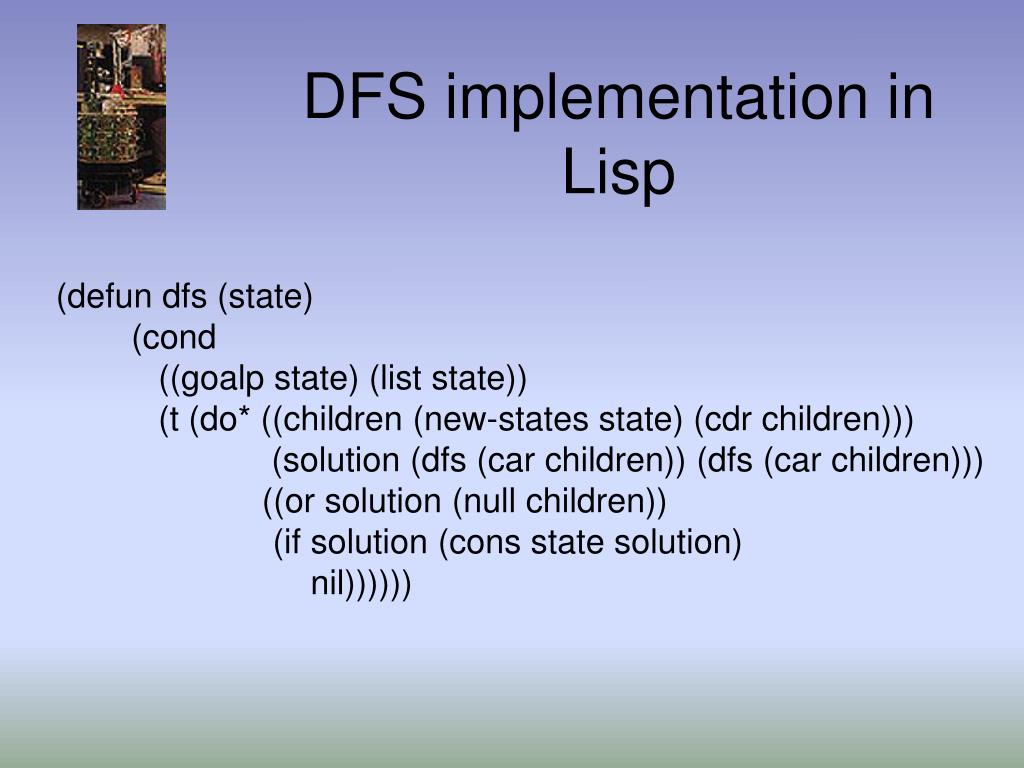 DFS implementation in Lisp

(defun dfs (state)
(cond
((goalp state) (list state))
(t (do* ((children (new-states state) (cdr children)))
(solution (dfs (car children)) (dfs (car children)))
((or solution (null children))
(if solution (cons state solution)
nil))))))